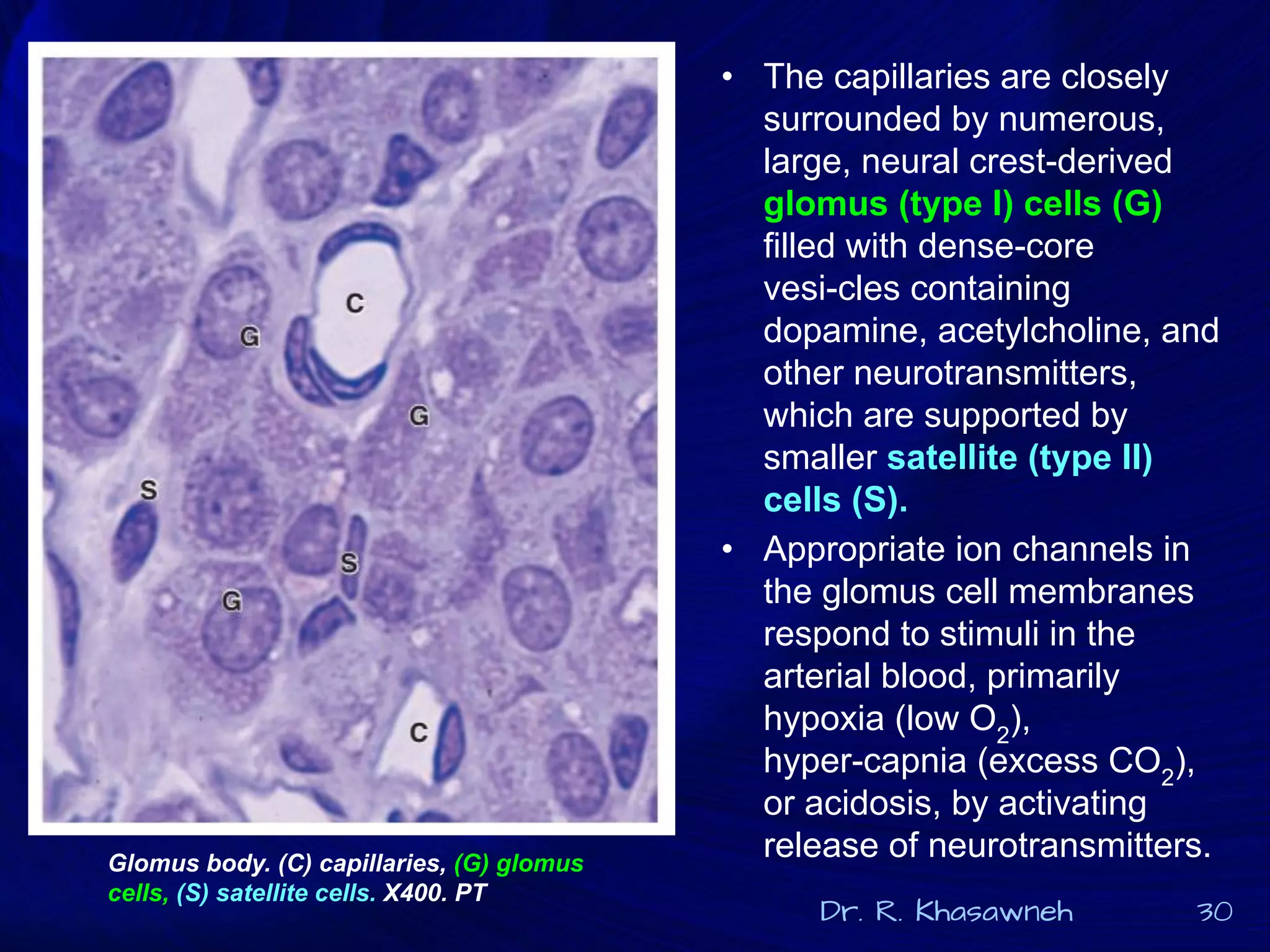 C
G
G
S
S
G
C

Glomus body. (C) capillaries, (G) glomus cells, (S) satellite cells. X400. PT

• The capillaries are closely surrounded by numerous, large, neural crest-derived glomus (type I) cells (G) filled with dense-core vesi-cles containing dopamine, acetylcholine, and other neurotransmitters, which are supported by smaller satellite (type II) cells (S).

• Appropriate ion channels in the glomus cell membranes respond to stimuli in the arterial blood, primarily hypoxia (low $O_2$), hyper-capnia (excess $CO_2$), or acidosis, by activating release of neurotransmitters.

Dr. R. Khasawneh 30